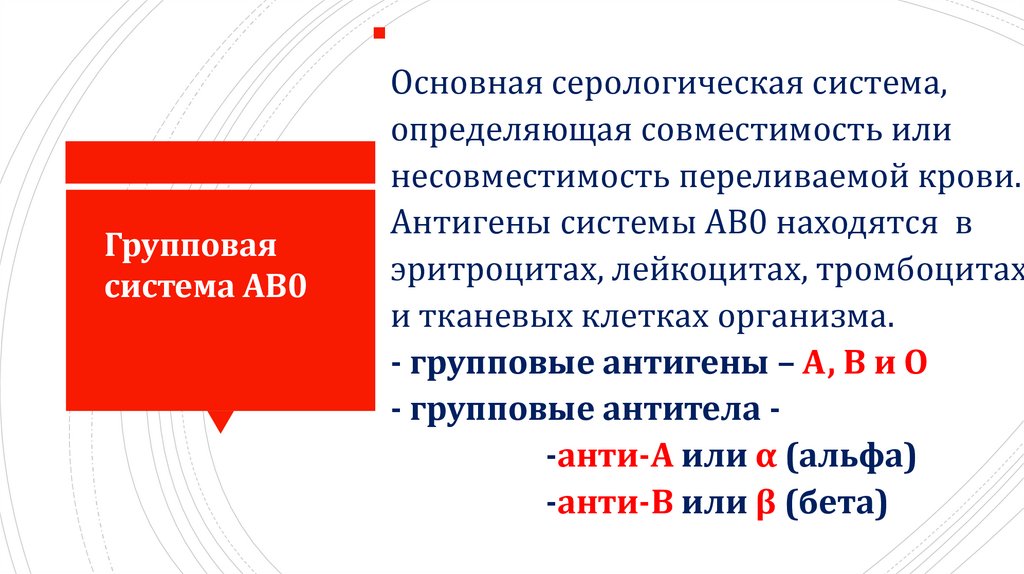 Групповая система АВ0

Основная серологическая система, определяющая совместимость или несовместимость переливаемой крови. Антигены системы АВ0 находятся в эритроцитах, лейкоцитах, тромбоцитах и тканевых клетках организма.
- групповые антигены – А, В и О
- групповые антитела -
-анти-А или α (альфа)
-анти-В или β (бета)